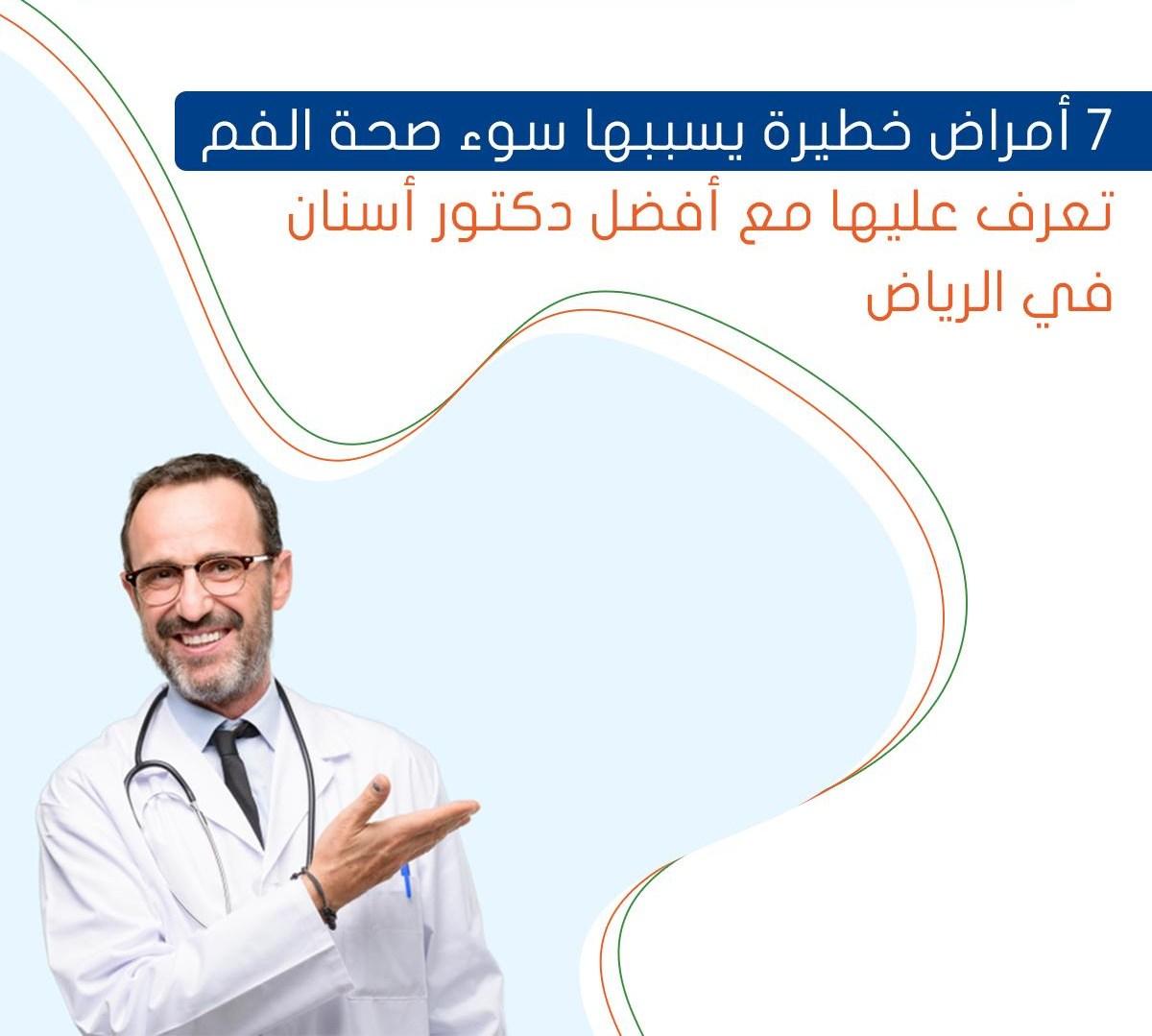 7 أمراض خطيرة يسببها سوء صحة الفم

تعرف عليها مع أفضل دكتور أسنان في الرياض